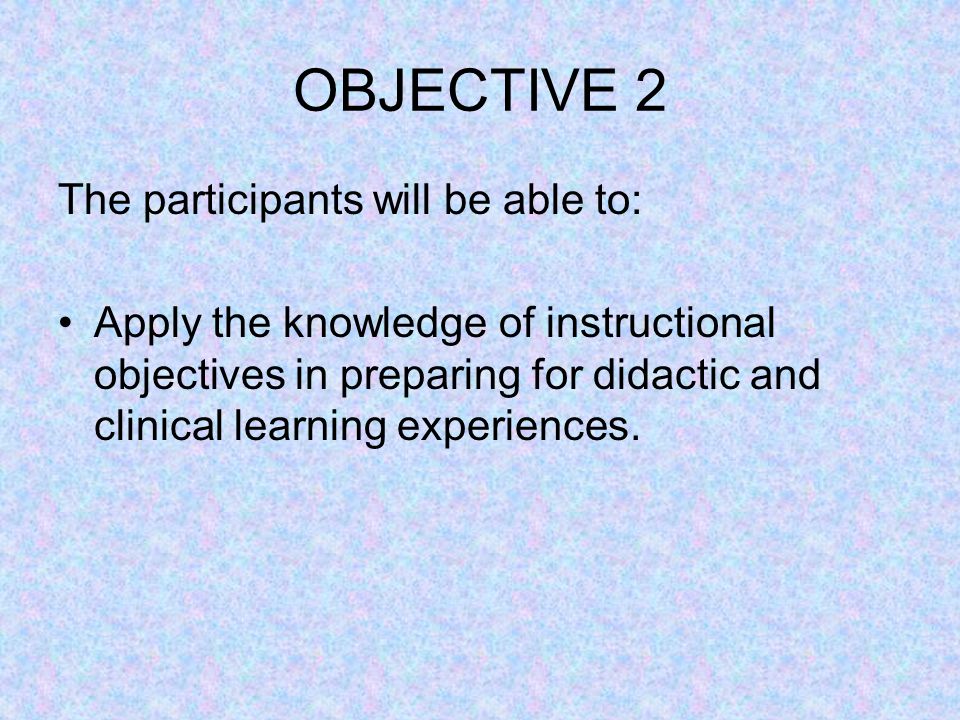 OBJECTIVE 2

The participants will be able to:

• Apply the knowledge of instructional objectives in preparing for didactic and clinical learning experiences.